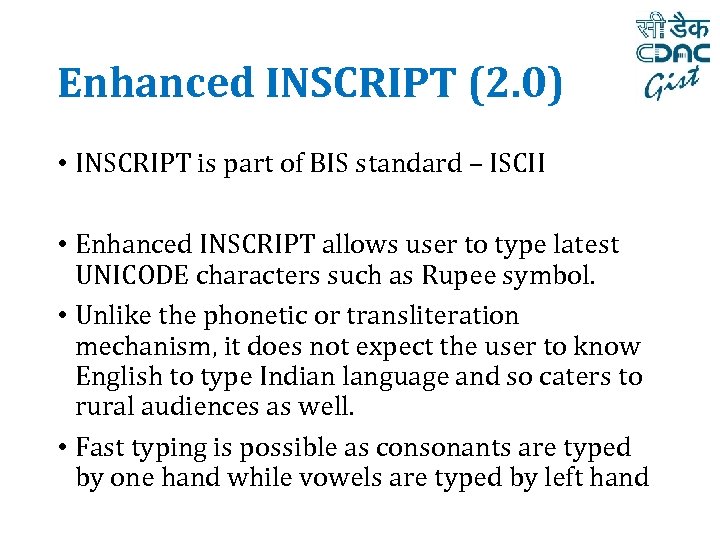 सी डैक
CDAC
Gist

Enhanced INSCRIPT (2.0)

• INSCRIPT is part of BIS standard – ISCII

• Enhanced INSCRIPT allows user to type latest UNICODE characters such as Rupee symbol.

• Unlike the phonetic or transliteration mechanism, it does not expect the user to know English to type Indian language and so caters to rural audiences as well.

• Fast typing is possible as consonants are typed by one hand while vowels are typed by left hand